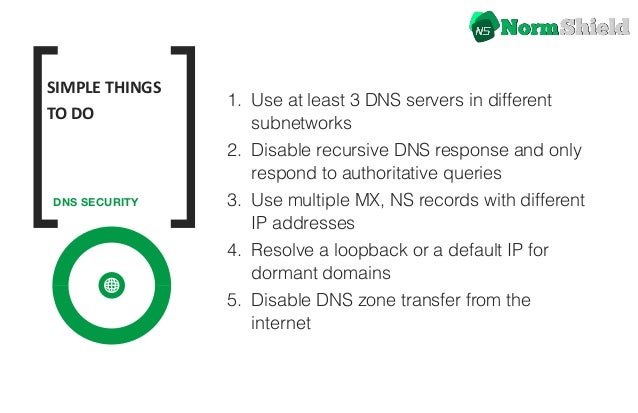 NS NormShield

SIMPLE THINGS TO DO

DNS SECURITY

1. Use at least 3 DNS servers in different subnetworks
2. Disable recursive DNS response and only respond to authoritative queries
3. Use multiple MX, NS records with different IP addresses
4. Resolve a loopback or a default IP for dormant domains
5. Disable DNS zone transfer from the internet